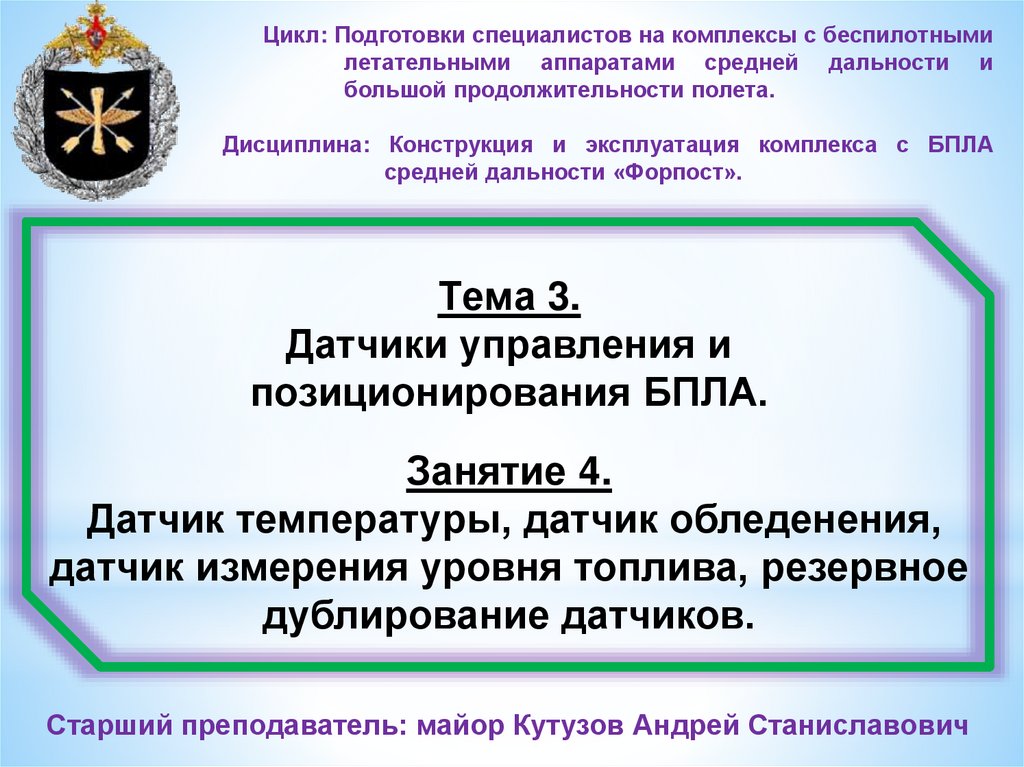 Цикл: Подготовки специалистов на комплексы с беспилотными летательными аппаратами средней дальности и большой продолжительности полета.

Дисциплина: Конструкция и эксплуатация комплекса с БПЛА средней дальности «Форпост».

Тема 3.
Датчики управления и позиционирования БПЛА.

Занятие 4.
Датчик температуры, датчик обледенения, датчик измерения уровня топлива, резервное дублирование датчиков.

Старший преподаватель: майор Кутузов Андрей Станиславович